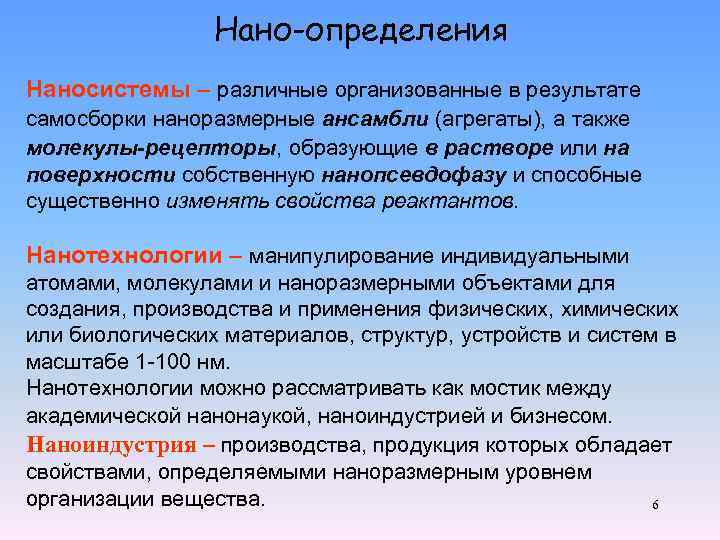 Нано-определения

Наносистемы – различные организованные в результате самосборки наноразмерные ансамбли (агрегаты), а также молекулы-рецепторы, образующие в растворе или на поверхности собственную нанопсевдофазу и способные существенно изменять свойства реактантов.

Нанотехнологии – манипулирование индивидуальными атомами, молекулами и наноразмерными объектами для создания, производства и применения физических, химических или биологических материалов, структур, устройств и систем в масштабе 1-100 нм.
Нанотехнологии можно рассматривать как мостик между академической нанонаукой, наноиндустрией и бизнесом.
Наноиндустрия – производства, продукция которых обладает свойствами, определяемыми наноразмерным уровнем организации вещества.

6